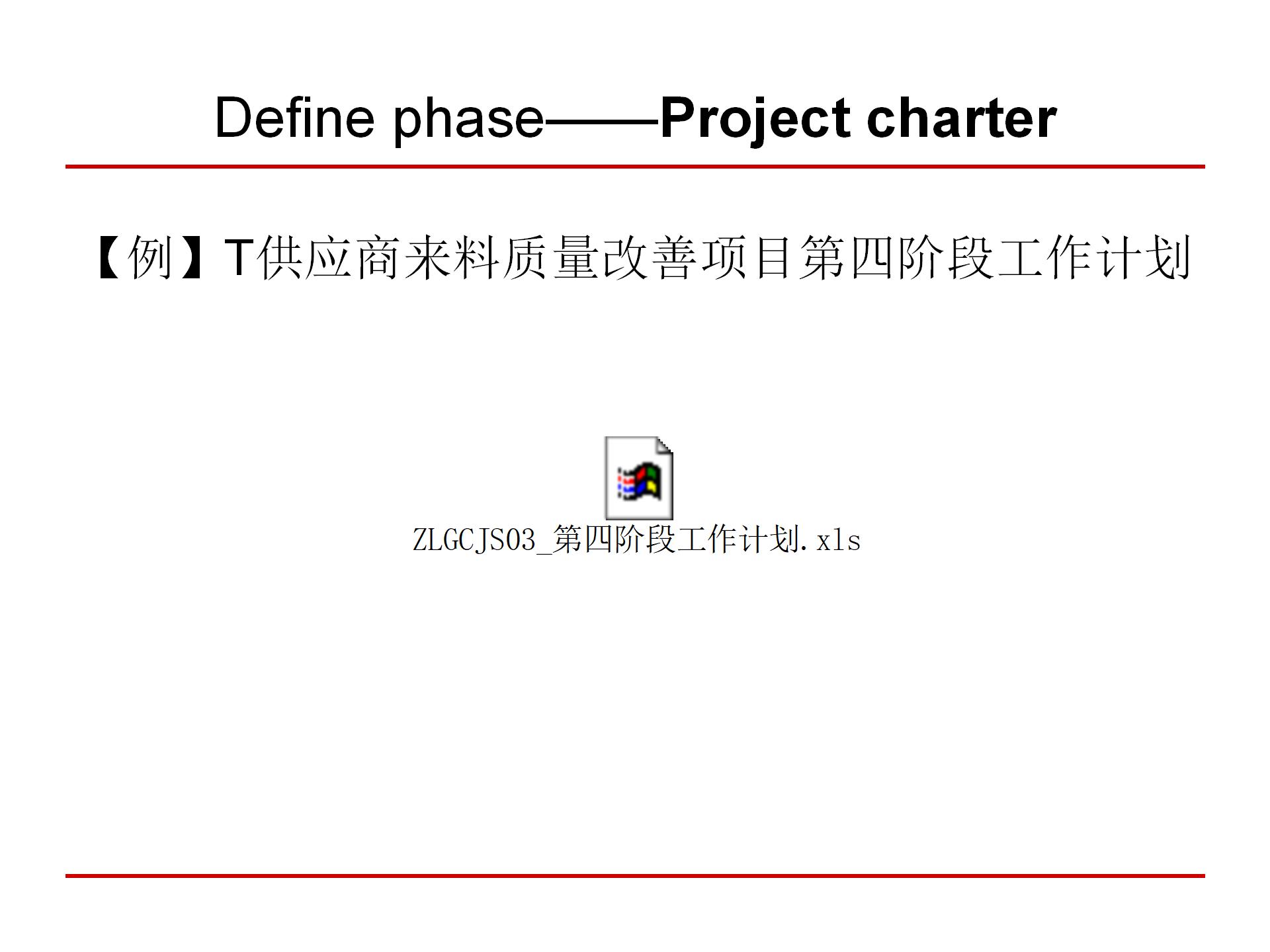 Define phase——Project charter

【例】T供应商来料质量改善项目第四阶段工作计划

ZLGCJS03_第四阶段工作计划.xls